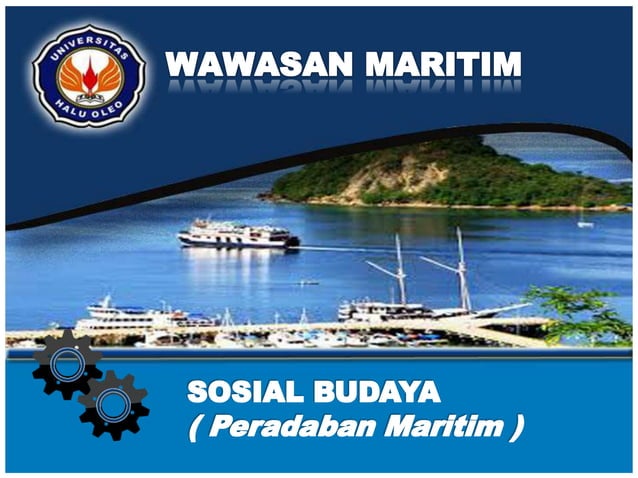 UNIVERSITAS HALU OLEO

WAWASAN MARITIM

SOSIAL BUDAYA
( Peradaban Maritim )